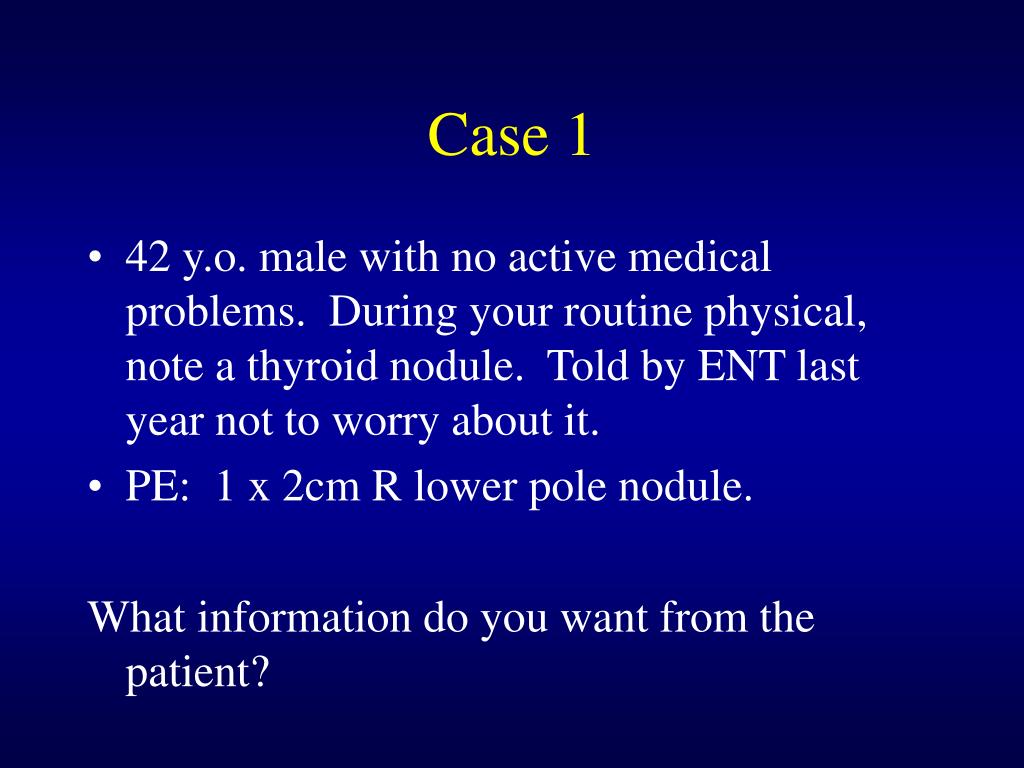 Case 1

• 42 y.o. male with no active medical problems. During your routine physical, note a thyroid nodule. Told by ENT last year not to worry about it.
• PE: 1 x 2cm R lower pole nodule.

What information do you want from the patient?